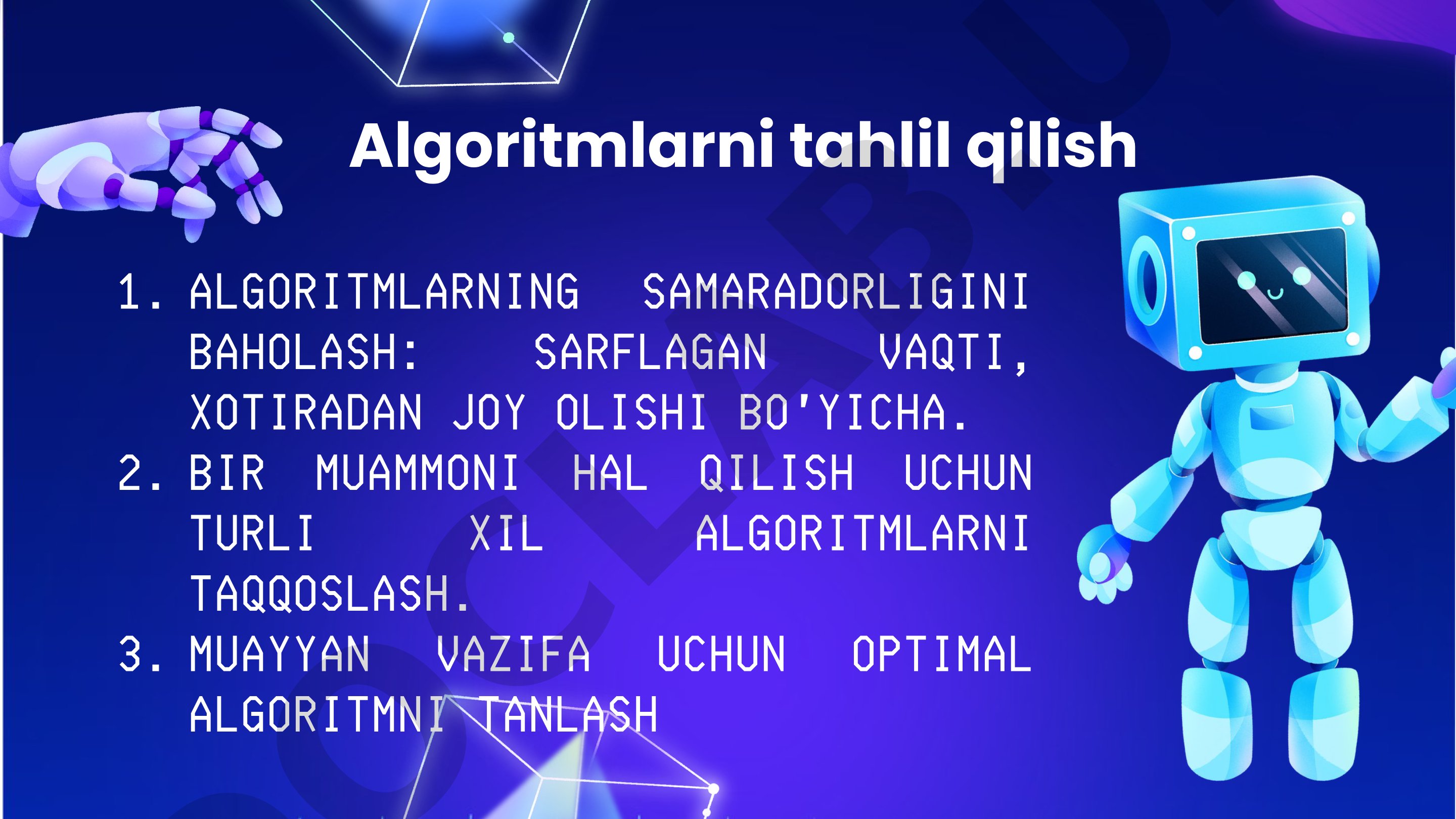 Algoritmlarni tahlil qilish

1. ALGORITMLARNING SAMARADORLIGINI BAHOLASH: SARFLAGAN VAQTI, XOTIRADAN JOY OLISHI BO'YICHA.
2. BIR MUAMMONI HAL QILISH UCHUN TURLI XIL ALGORITMLARNI TAQQOSLASH.
3. MUAYYAN VAZIFA UCHUN OPTIMAL ALGORITMNI TANLASH